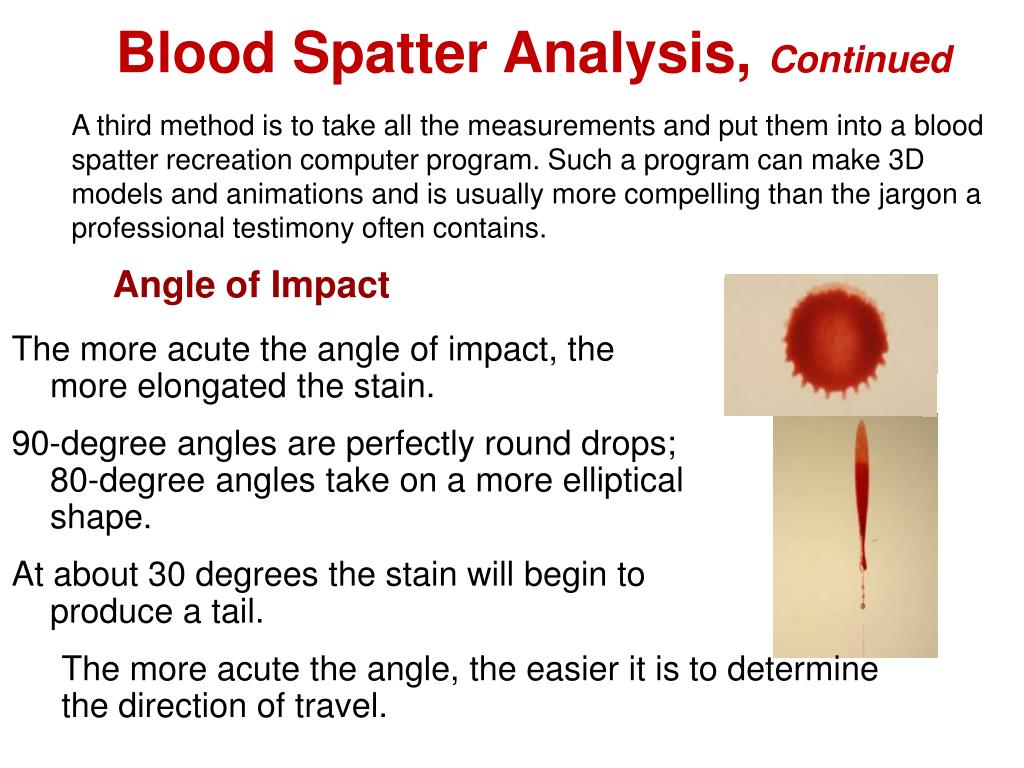 Blood Spatter Analysis, Continued

A third method is to take all the measurements and put them into a blood spatter recreation computer program. Such a program can make 3D models and animations and is usually more compelling than the jargon a professional testimony often contains.

Angle of Impact

The more acute the angle of impact, the more elongated the stain.

90-degree angles are perfectly round drops; 80-degree angles take on a more elliptical shape.

At about 30 degrees the stain will begin to produce a tail.

The more acute the angle, the easier it is to determine the direction of travel.